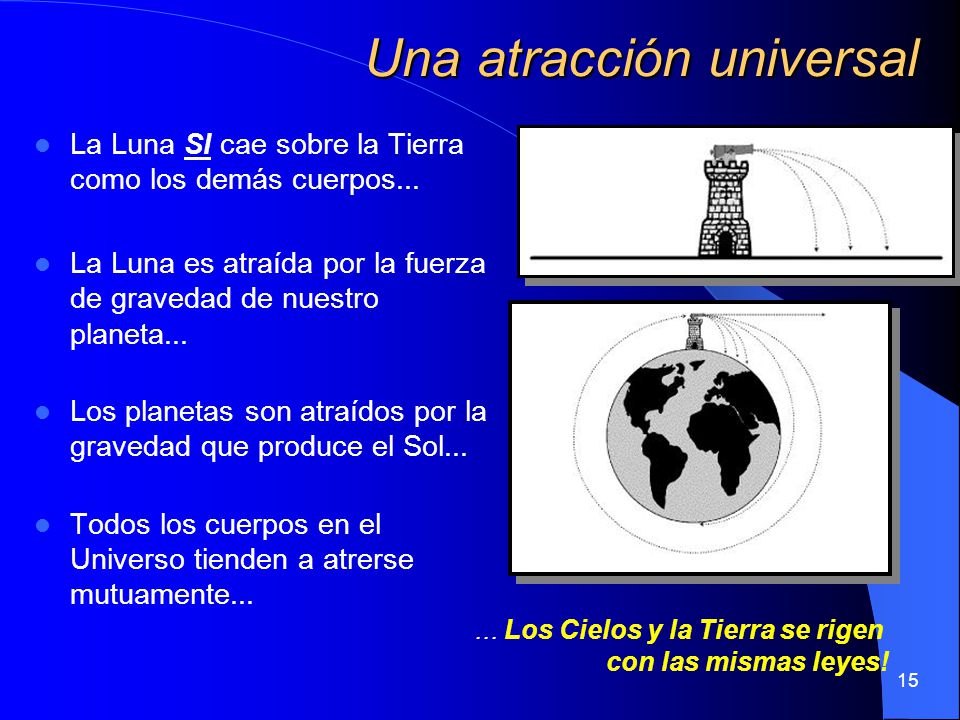 Una atracción universal

- La Luna SI cae sobre la Tierra como los demás cuerpos...
- La Luna es atraída por la fuerza de gravedad de nuestro planeta...
- Los planetas son atraídos por la gravedad que produce el Sol...
- Todos los cuerpos en el Universo tienden a atrerse mutuamente...

... Los Cielos y la Tierra se rigen con las mismas leyes!

15